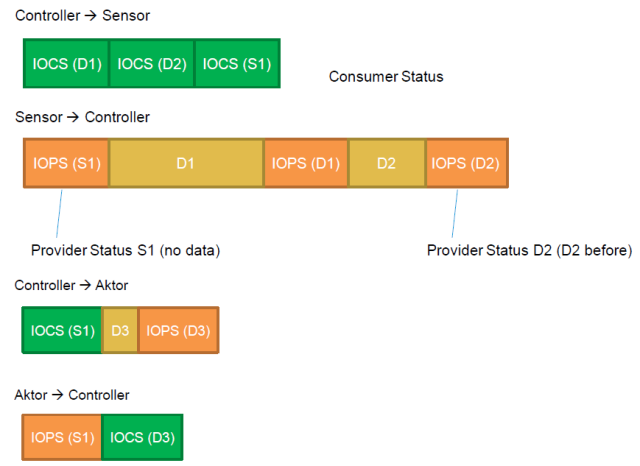 Controller → Sensor

IOCS (D1) IOCS (D2) IOCS (S1)

Consumer Status

Sensor → Controller

IOPS (S1) D1 IOPS (D1) D2 IOPS (D2)

Provider Status S1 (no data)

Provider Status D2 (D2 before)

Controller → Aktor

IOCS (S1) D3 IOPS (D3)

Aktor → Controller

IOPS (S1) IOCS (D3)